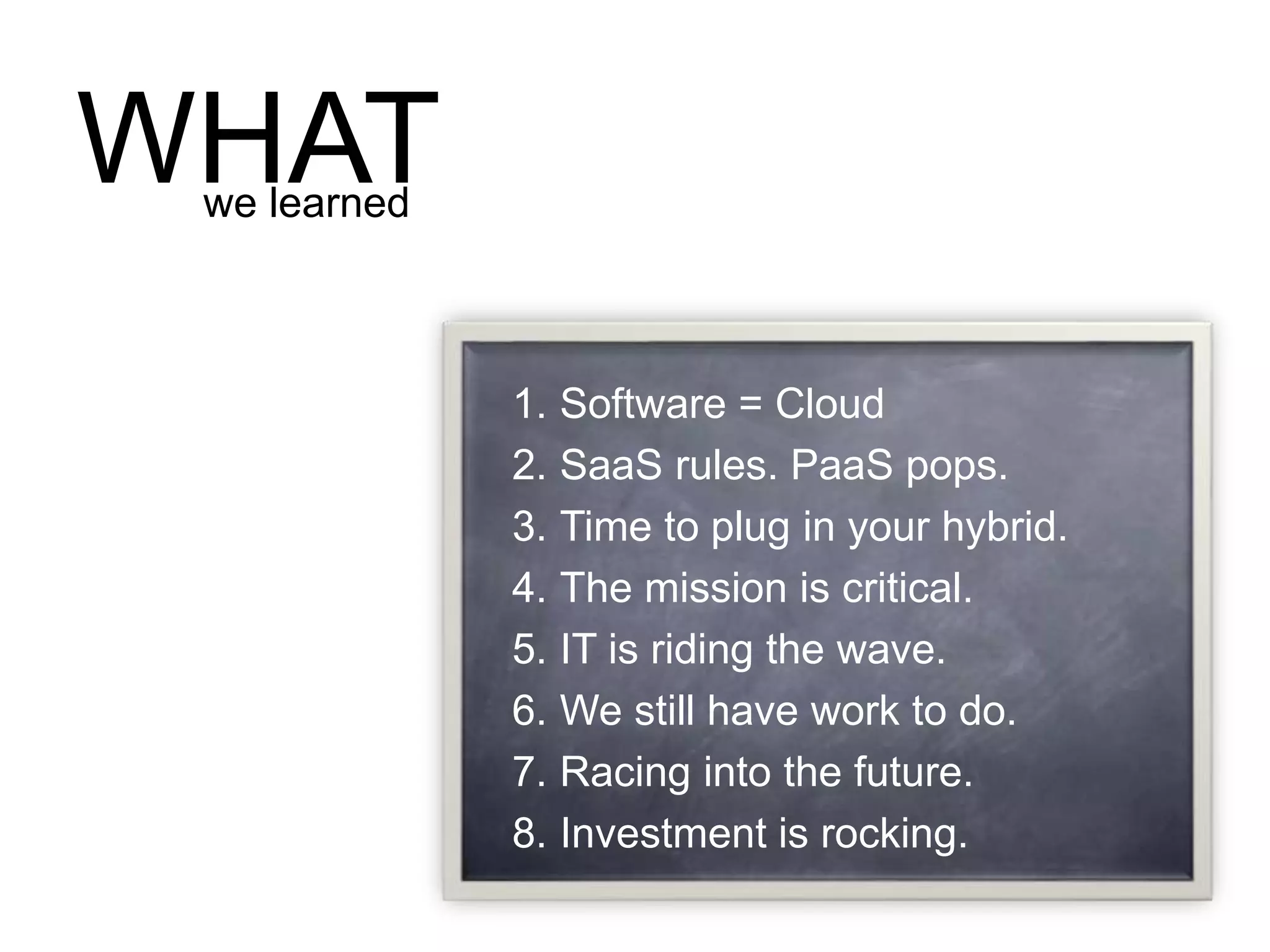 WHAT
we learned

1. Software = Cloud
2. SaaS rules. PaaS pops.
3. Time to plug in your hybrid.
4. The mission is critical.
5. IT is riding the wave.
6. We still have work to do.
7. Racing into the future.
8. Investment is rocking.